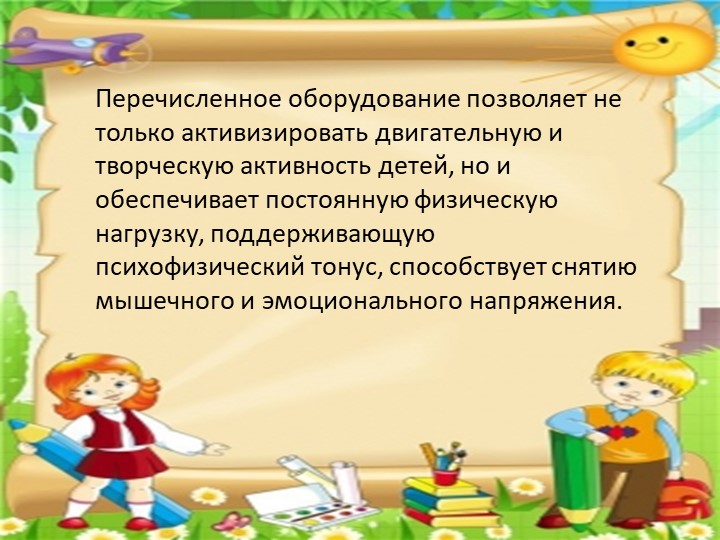 Перечисленное оборудование позволяет не только активизировать двигательную и творческую активность детей, но и обеспечивает постоянную физическую нагрузку, поддерживающую психофизический тонус, способствует снятию мышечного и эмоционального напряжения.